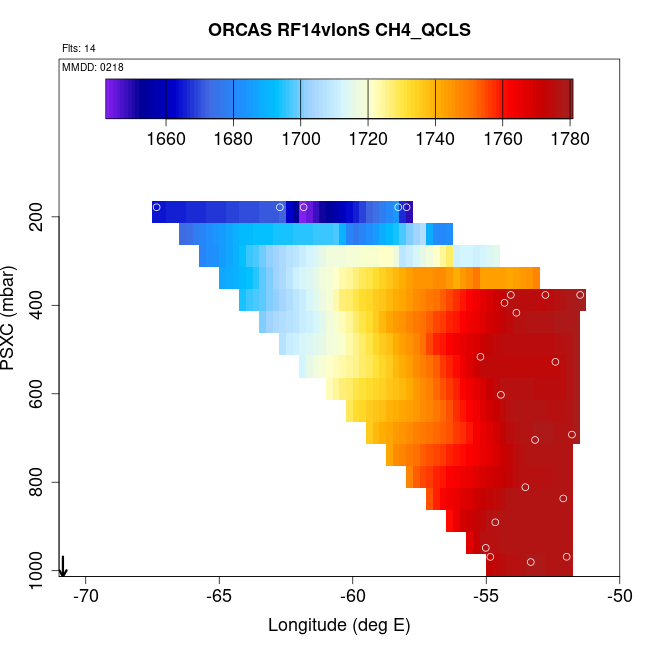 ORCAS RF14vlonS CH4_QCLS

Flts: 14

MMDD: 0218

1660 1680 1700 1720 1740 1760 1780

PSXC (mbar)

200
400
600
800
1000

-70 -65 -60 -55 -50

Longitude (deg E)